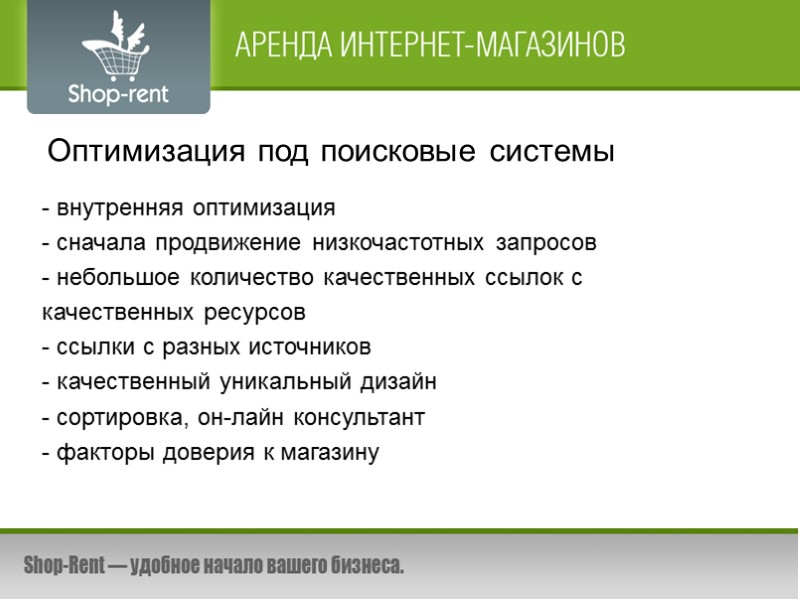 Shop-rent

АРЕНДА ИНТЕРНЕТ-МАГАЗИНОВ

Оптимизация под поисковые системы

- внутренняя оптимизация
- сначала продвижение низкочастотных запросов
- небольшое количество качественных ссылок с качественных ресурсов
- ссылки с разных источников
- качественный уникальный дизайн
- сортировка, он-лайн консультант
- факторы доверия к магазину

Shop-Rent — удобное начало вашего бизнеса.